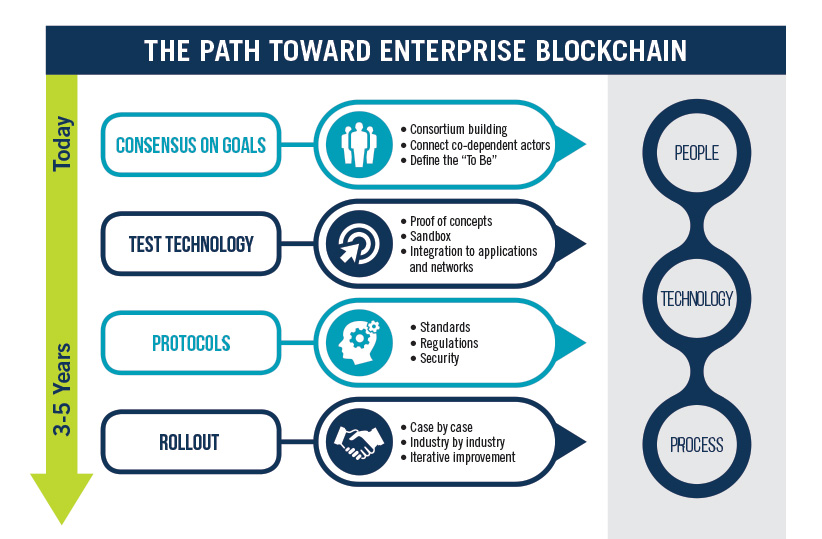 THE PATH TOWARD ENTERPRISE BLOCKCHAIN

Today

3-5 Years

CONSENSUS ON GOALS

• Consortium building
• Connect co-dependent actors
• Define the "To Be"

TEST TECHNOLOGY

• Proof of concepts
• Sandbox
• Integration to applications and networks

PROTOCOLS

• Standards
• Regulations
• Security

ROLLOUT

• Case by case
• Industry by industry
• Iterative improvement

PEOPLE

TECHNOLOGY

PROCESS